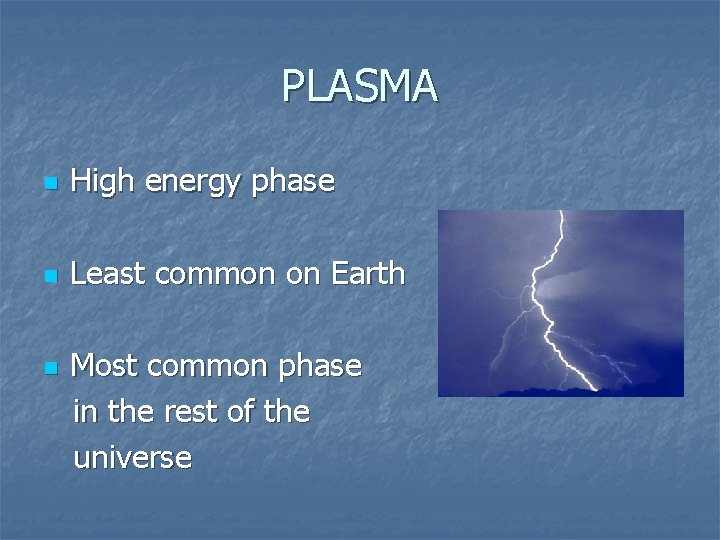 PLASMA

High energy phase

Least common on Earth

Most common phase in the rest of the universe